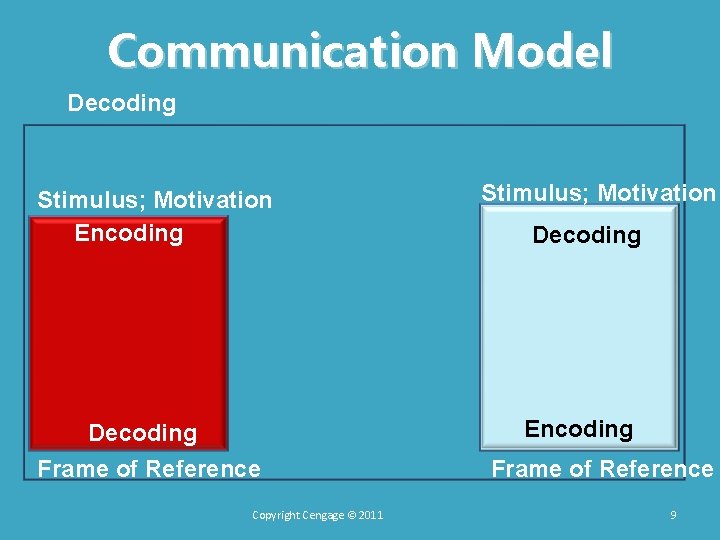 Communication Model

Decoding

Stimulus; Motivation

Encoding

Decoding

Frame of Reference

Stimulus; Motivation

Decoding

Encoding

Frame of Reference

Copyright Cengage © 2011

9